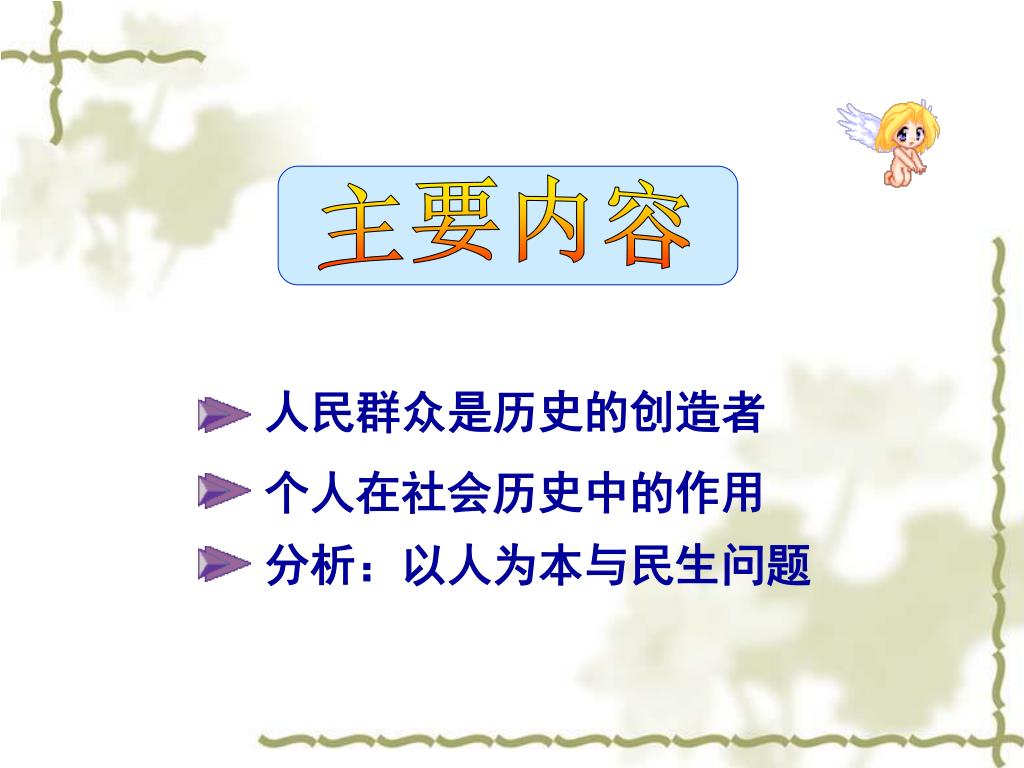 主要内容

人民群众是历史的创造者

个人在社会历史中的作用

分析：以人为本与民生问题